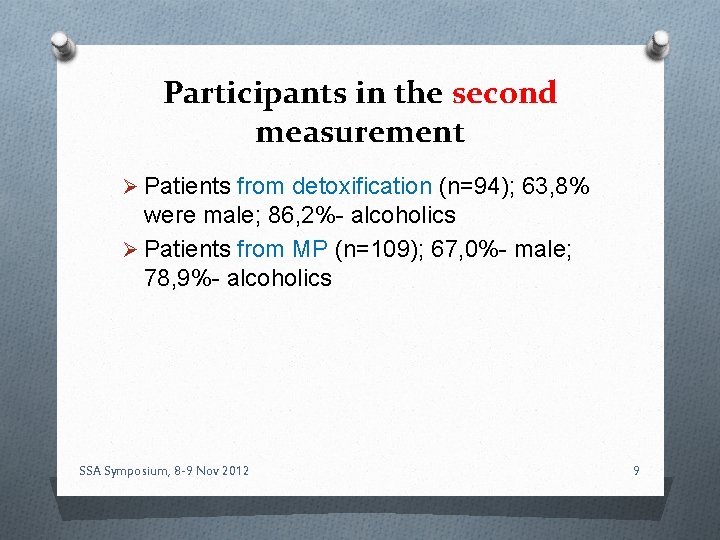 Participants in the second measurement

➢ Patients from detoxification (n=94); 63,8% were male; 86,2%- alcoholics
➢ Patients from MP (n=109); 67,0%- male; 78,9%- alcoholics

SSA Symposium, 8-9 Nov 2012

9